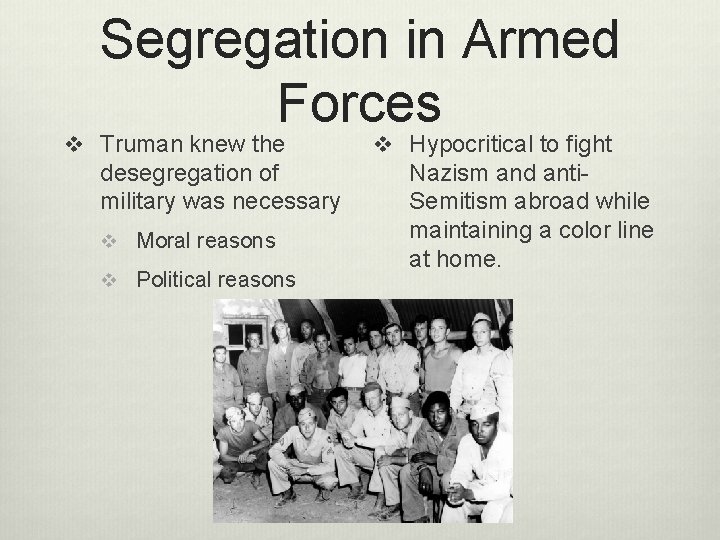 Segregation in Armed Forces

❖ Truman knew the desegregation of military was necessary

❖ Moral reasons

❖ Political reasons

❖ Hypocritical to fight Nazism and anti-Semitism abroad while maintaining a color line at home.